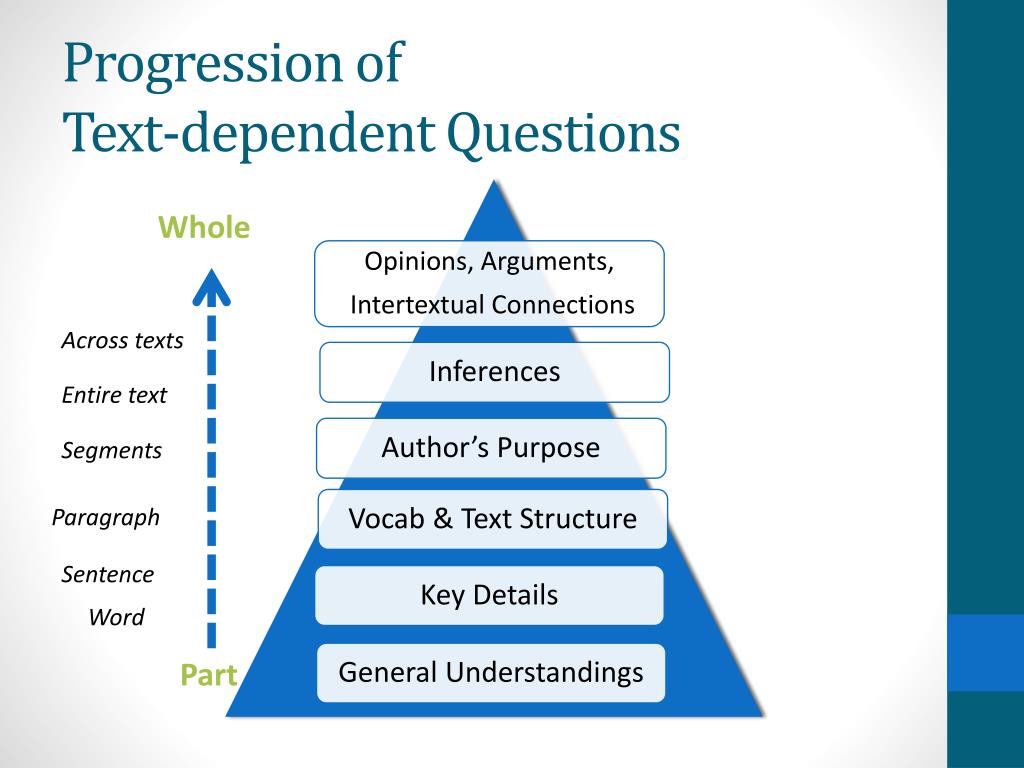 Progression of
Text-dependent Questions

Whole

Across texts

Entire text

Segments

Paragraph

Sentence

Word

Part

Opinions, Arguments, Intertextual Connections

Inferences

Author's Purpose

Vocab & Text Structure

Key Details

General Understandings